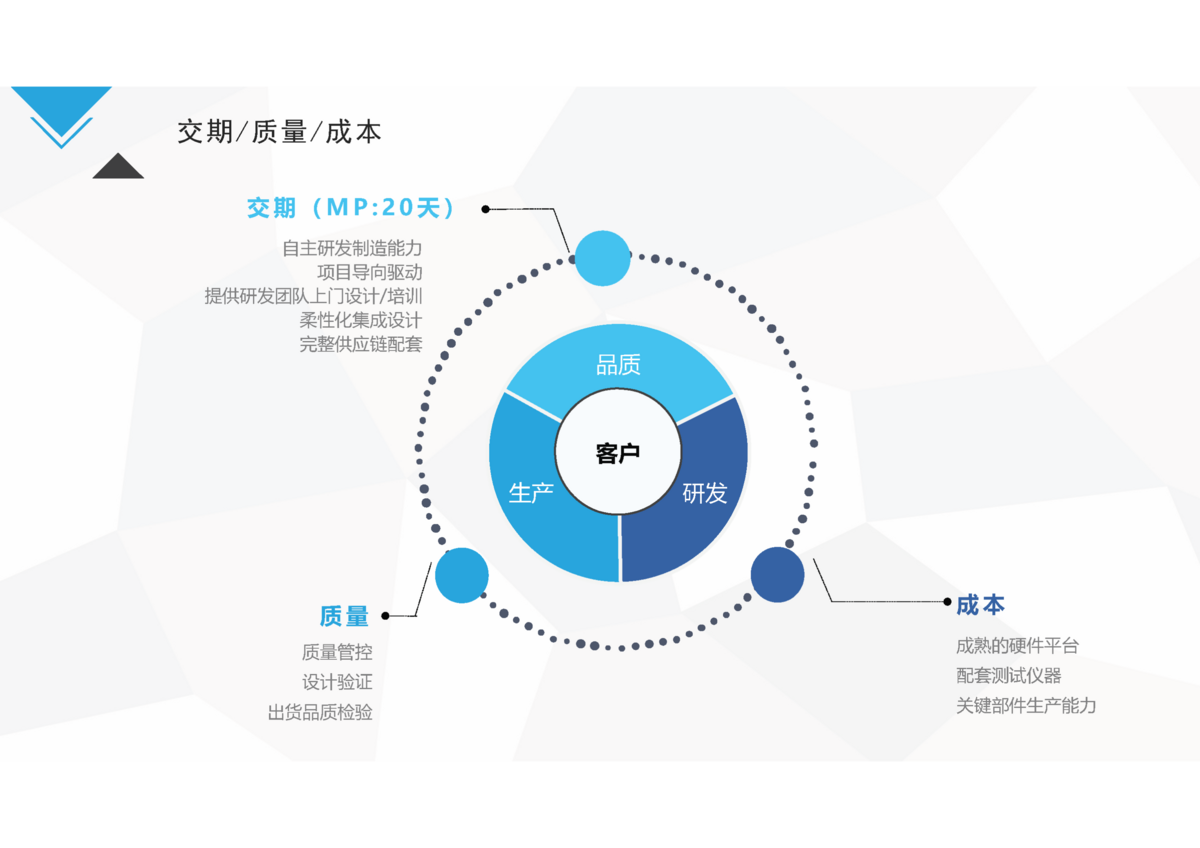 交期/质量/成本

交期（MP:20天）
自主研发制造能力
项目导向驱动
提供研发团队上门设计/培训
柔性化集成设计
完整供应链配套

品质
客户
生产
研发

质量
质量管控
设计验证
出货品质检验

成本
成熟的硬件平台
配套测试仪器
关键部件生产能力